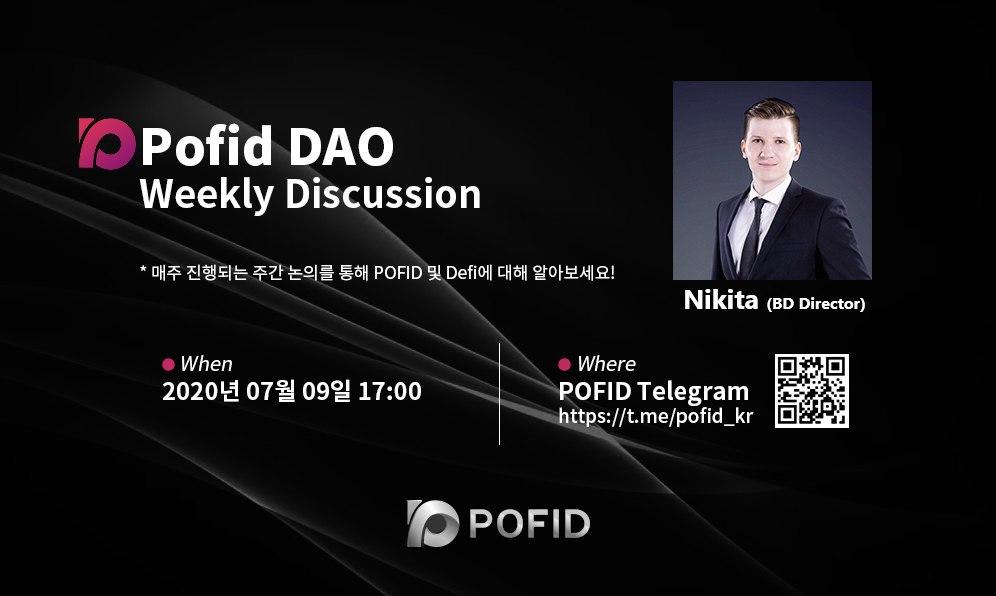 Pofid DAO
Weekly Discussion

* 매주 진행되는 주간 논의를 통해 POFID 및 Defi에 대해 알아보세요!

Nikita (BD Director)

When
2020년 07월 09일 17:00

Where
POFID Telegram
https://t.me/pofid_kr

POFID